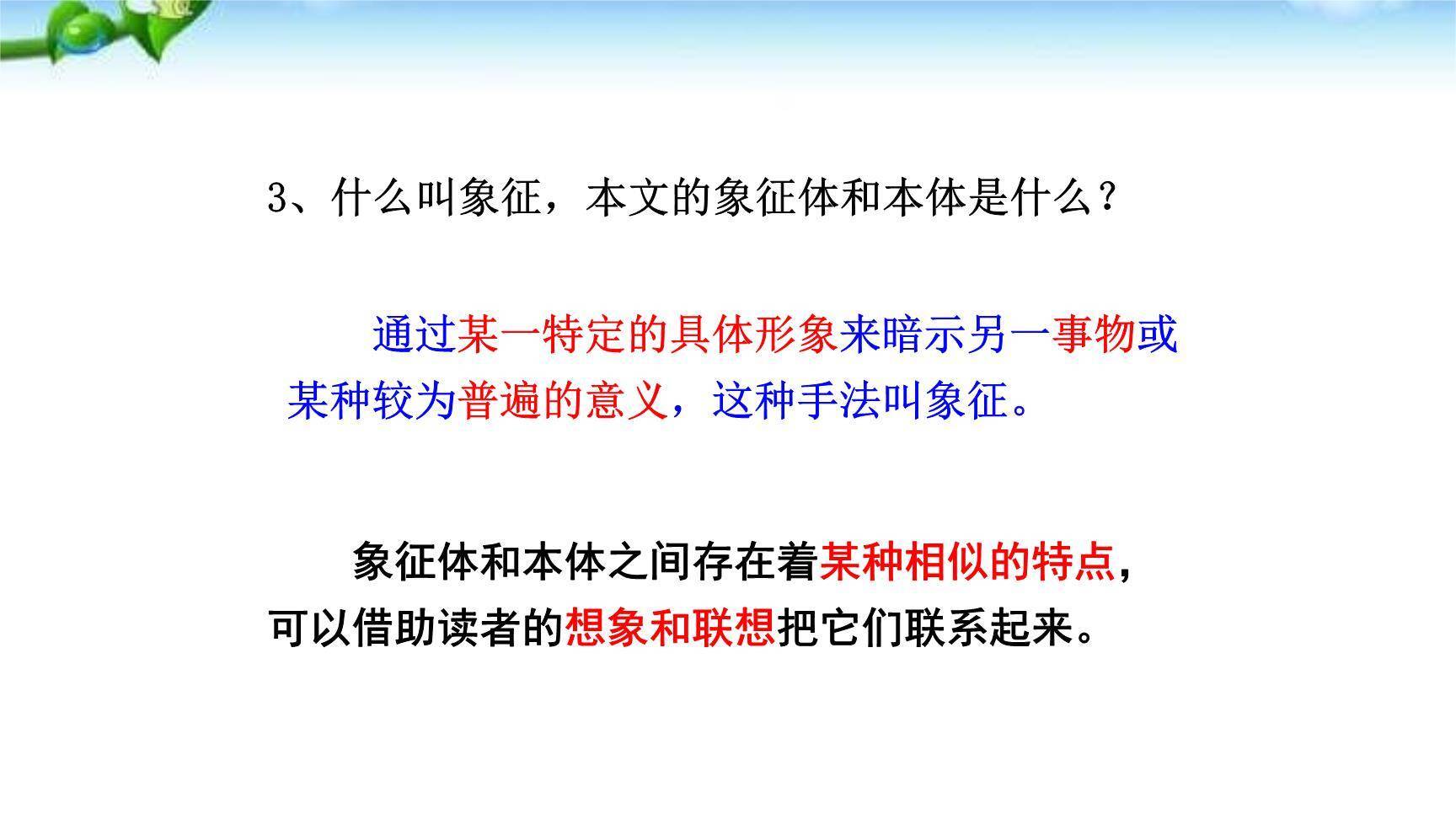 3、什么叫象征，本文的象征体和本体是什么？

通过某一特定的具体形象来暗示另一事物或某种较为普遍的意义，这种手法叫象征。

象征体和本体之间存在着某种相似的特点，可以借助读者的想象和联想把它们联系起来。